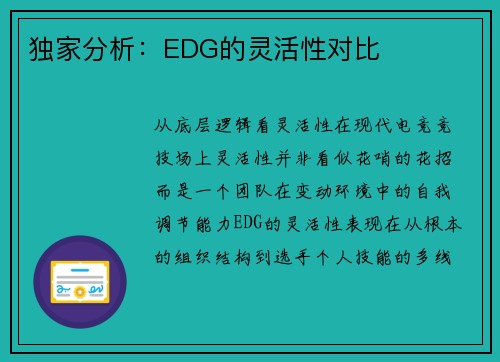 独家分析：EDG的灵活性对比

从底层逻辑看灵活性在现代电竞竞技场上灵活性并非看似花哨的花招而是一个团队在变动环境中的自我调节能力EDG的灵活性表现在从根本的组织结构到选手个人技能的多线